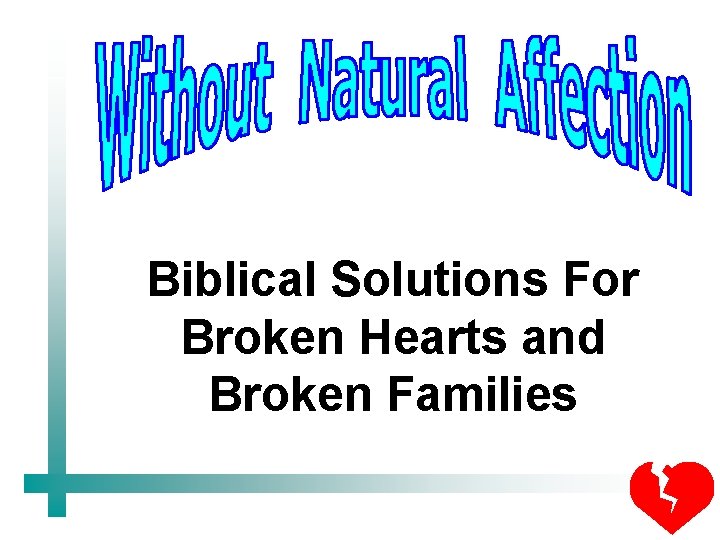 Without Natural Affection

Biblical Solutions For Broken Hearts and Broken Families